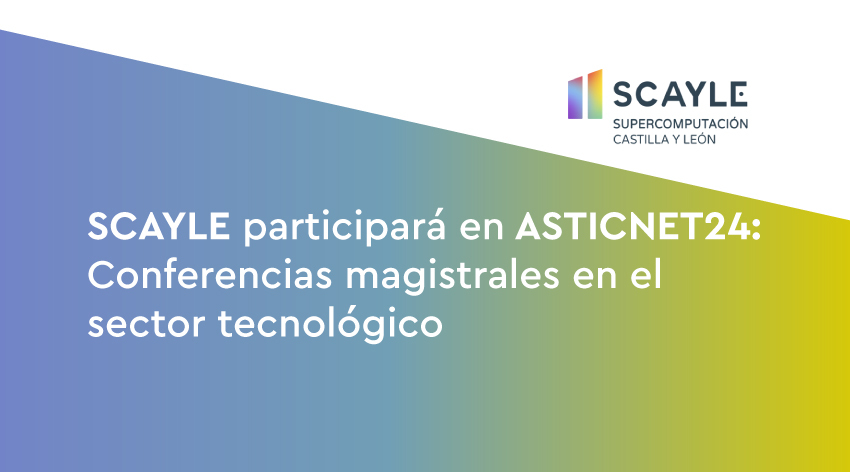 SCAYLE
SUPERCOMPUTACIÓN
CASTILLA Y LEÓN

SCAYLE participará en ASTICNET24: Conferencias magistrales en el sector tecnológico